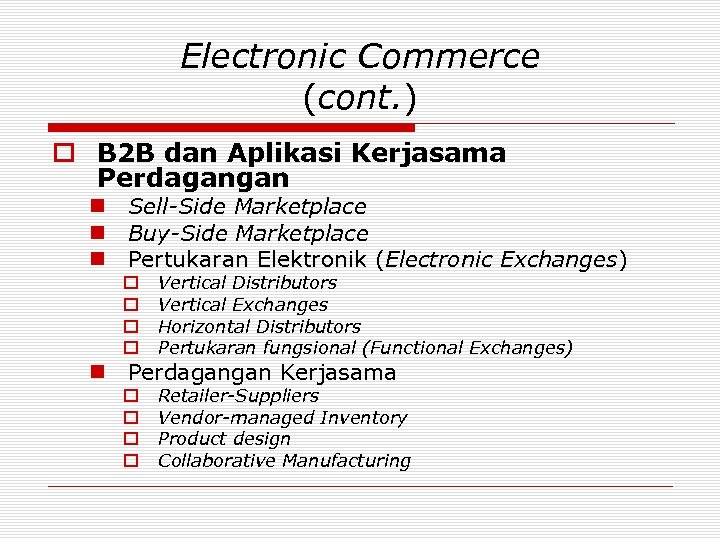 Electronic Commerce (cont.)

B2B dan Aplikasi Kerjasama Perdagangan

Sell-Side Marketplace

Buy-Side Marketplace

Pertukaran Elektronik (Electronic Exchanges)

Vertical Distributors

Vertical Exchanges

Horizontal Distributors

Pertukaran fungsional (Functional Exchanges)

Perdagangan Kerjasama

Retailer-Suppliers

Vendor-managed Inventory

Product design

Collaborative Manufacturing